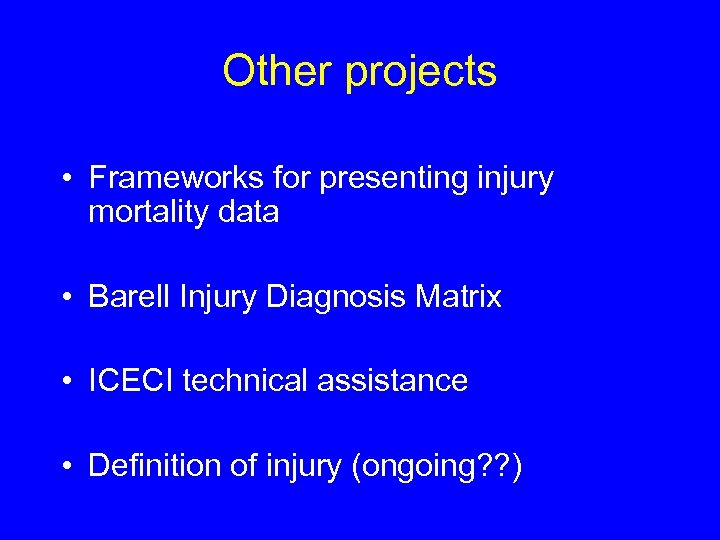 Other projects

• Frameworks for presenting injury mortality data

• Barell Injury Diagnosis Matrix

• ICECI technical assistance

• Definition of injury (ongoing??)